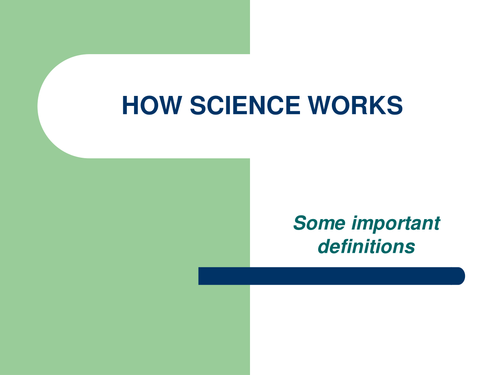 HOW SCIENCE WORKS

Some important definitions